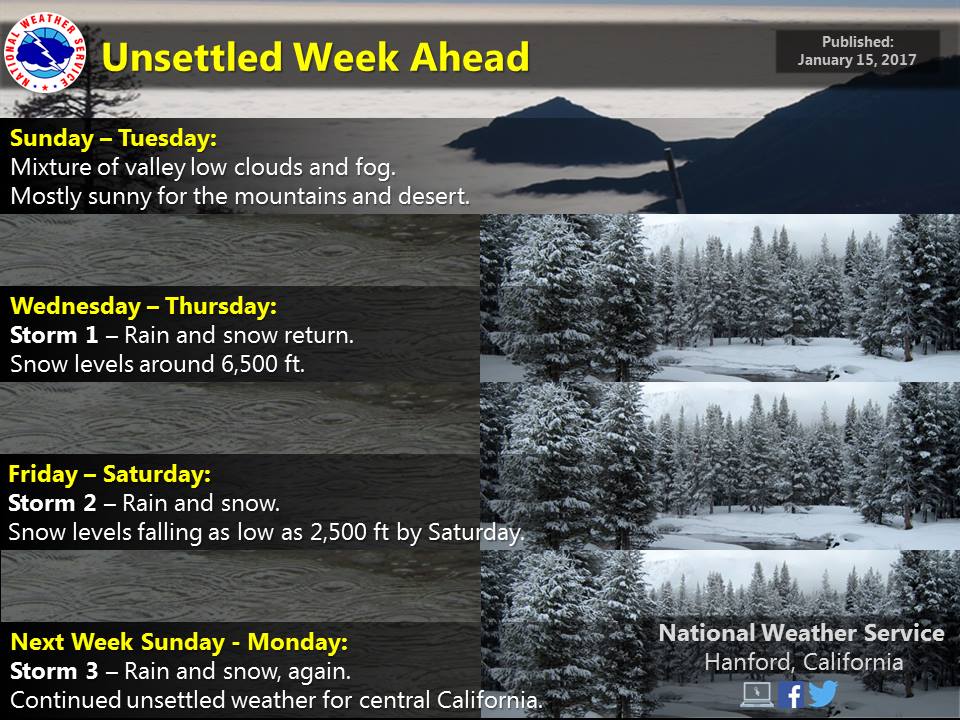 NATIONAL WEATHER SERVICE

Unsettled Week Ahead

Published:
January 15, 2017

Sunday – Tuesday:
Mixture of valley low clouds and fog.
Mostly sunny for the mountains and desert.

Wednesday – Thursday:
Storm 1 – Rain and snow return.
Snow levels around 6,500 ft.

Friday – Saturday:
Storm 2 – Rain and snow.
Snow levels falling as low as 2,500 ft by Saturday.

Next Week Sunday - Monday:
Storm 3 – Rain and snow, again.
Continued unsettled weather for central California.

National Weather Service
Hanford, California